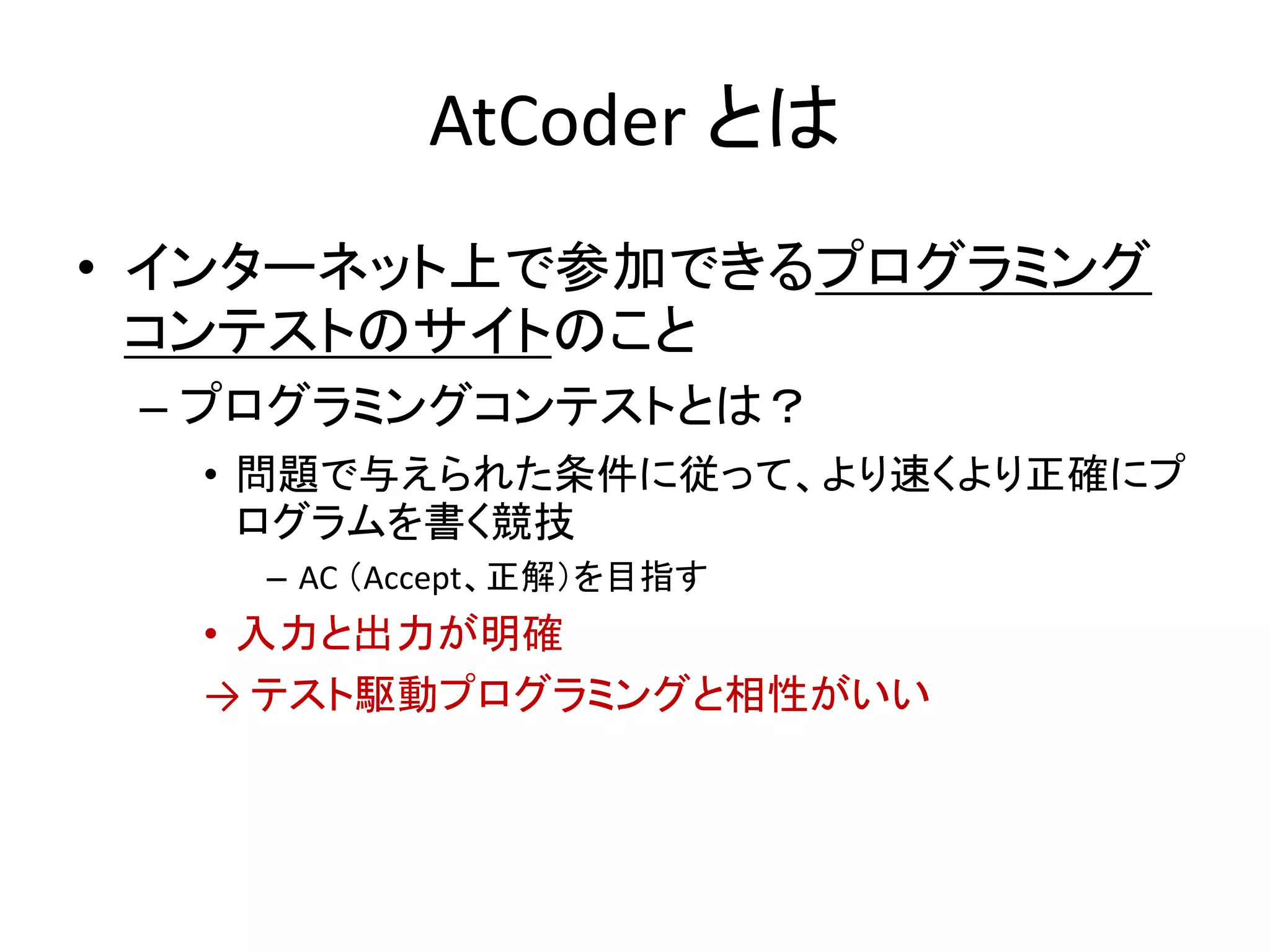 AtCoder とは

• インターネット上で参加できるプログラミングコンテストのサイトのこと

– プログラミングコンテストとは？

• 問題で与えられた条件に従って、より速くより正確にプログラムを書く競技

– AC（Accept、正解）を目指す

• 入力と出力が明確

→ テスト駆動プログラミングと相性がいい